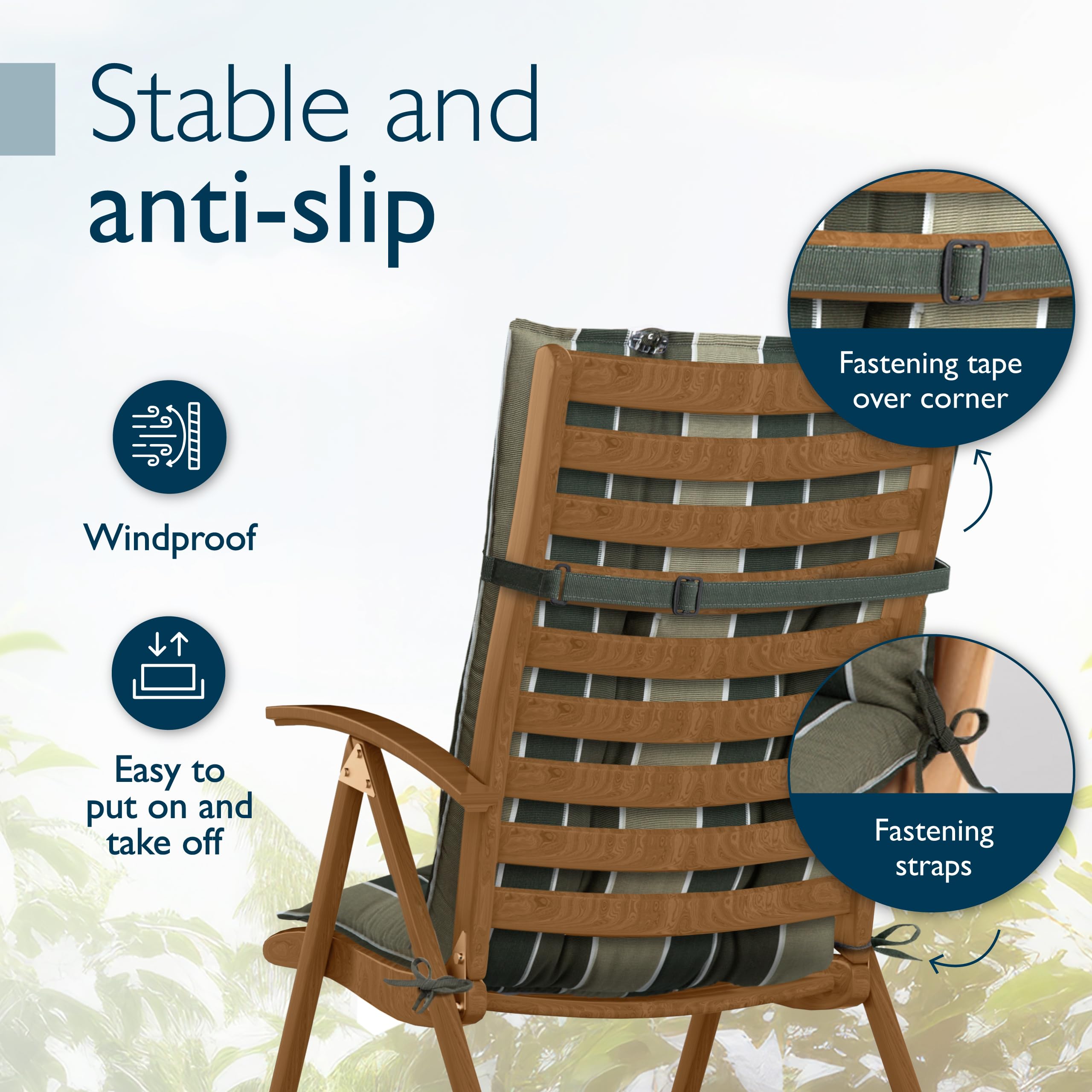 Stable and anti-slip

Windproof

Easy to put on and take off

Fastening tape over corner

Fastening straps